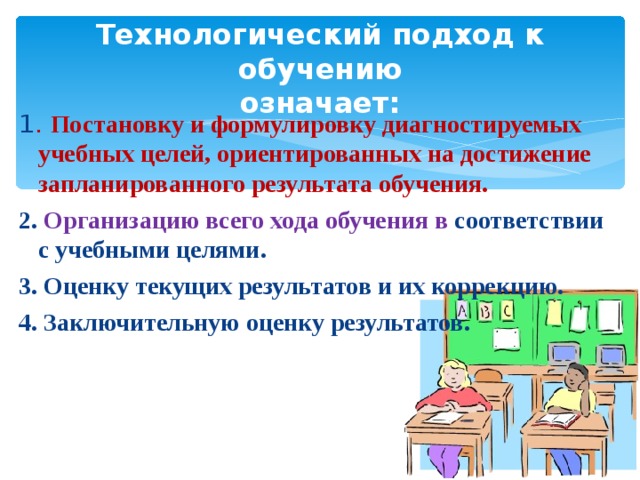 Технологический подход к обучению означает:

1. Постановку и формулировку диагностируемых учебных целей, ориентированных на достижение запланированного результата обучения.

2. Организацию всего хода обучения в соответствии с учебными целями.

3. Оценку текущих результатов и их коррекцию.

4. Заключительную оценку результатов.

A B C